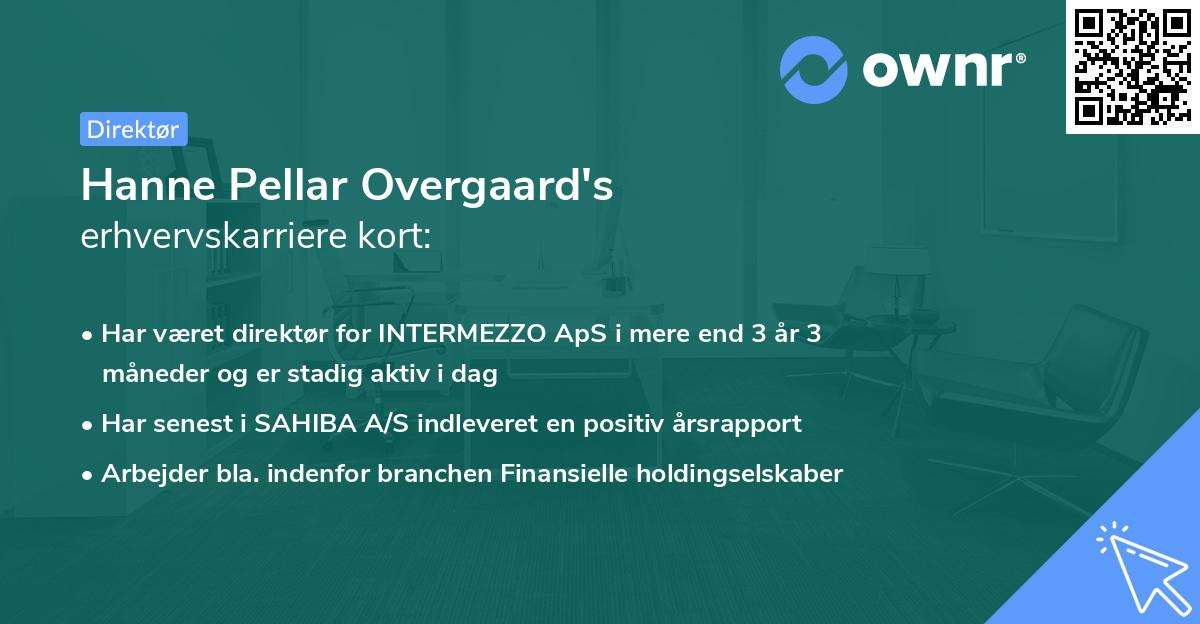 ownr®

Direktør

Hanne Pellar Overgaard's
erhvervskarriere kort:

• Har været direktør for INTERMEZZO ApS i mere end 3 år 3 måneder og er stadig aktiv i dag

• Har senest i SAHIBA A/S indleveret en positiv årsrapport

• Arbejder bla. indenfor branchen Finansielle holdingselskaber